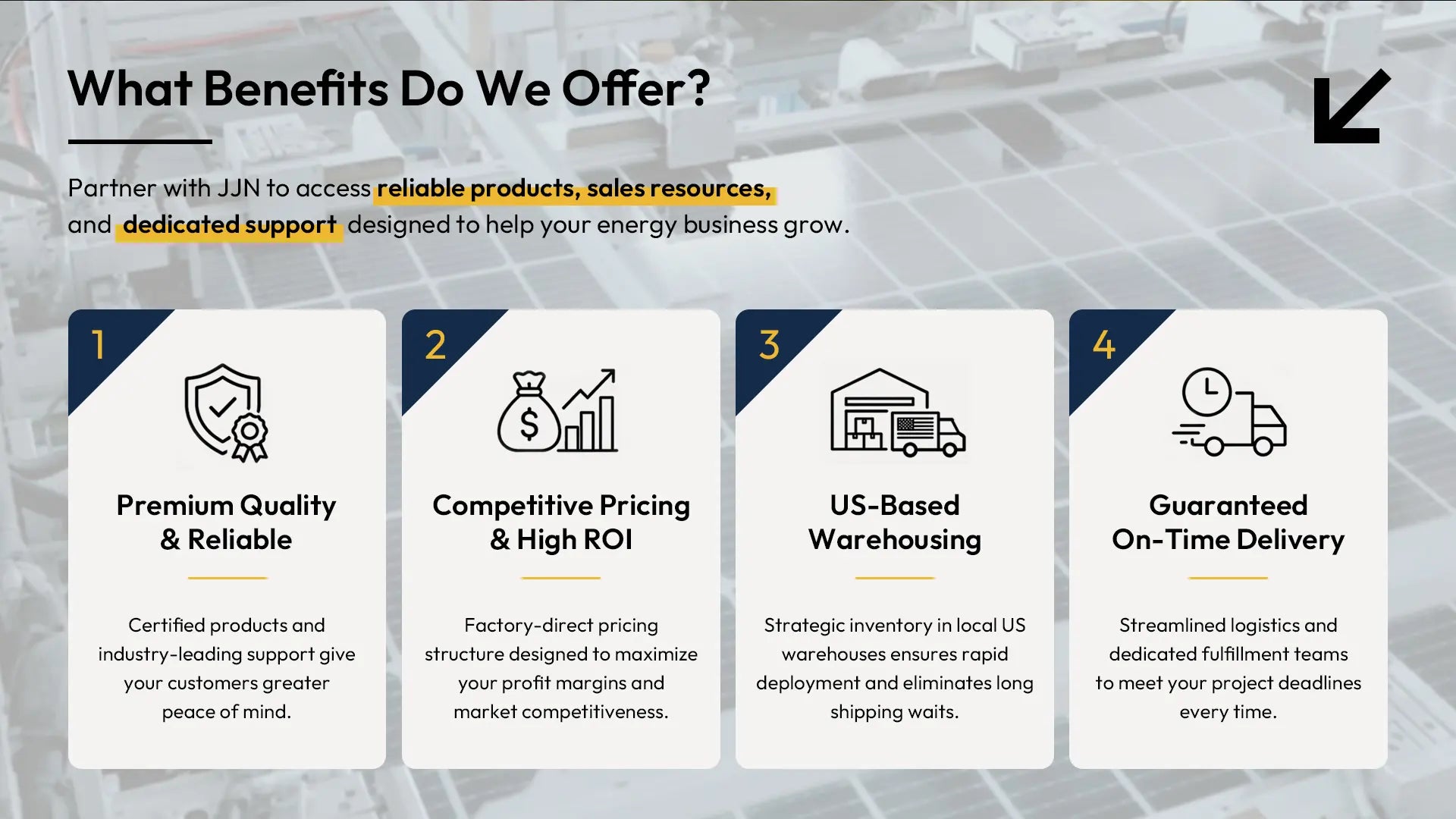 What Benefits Do We Offer?

Partner with JJN to access reliable products, sales resources, and dedicated support designed to help your energy business grow.

1

Premium Quality & Reliable

Certified products and industry-leading support give your customers greater peace of mind.

2

Competitive Pricing & High ROI

Factory-direct pricing structure designed to maximize your profit margins and market competitiveness.

3

US-Based Warehousing

Strategic inventory in local US warehouses ensures rapid deployment and eliminates long shipping waits.

4

Guaranteed On-Time Delivery

Streamlined logistics and dedicated fulfillment teams to meet your project deadlines every time.